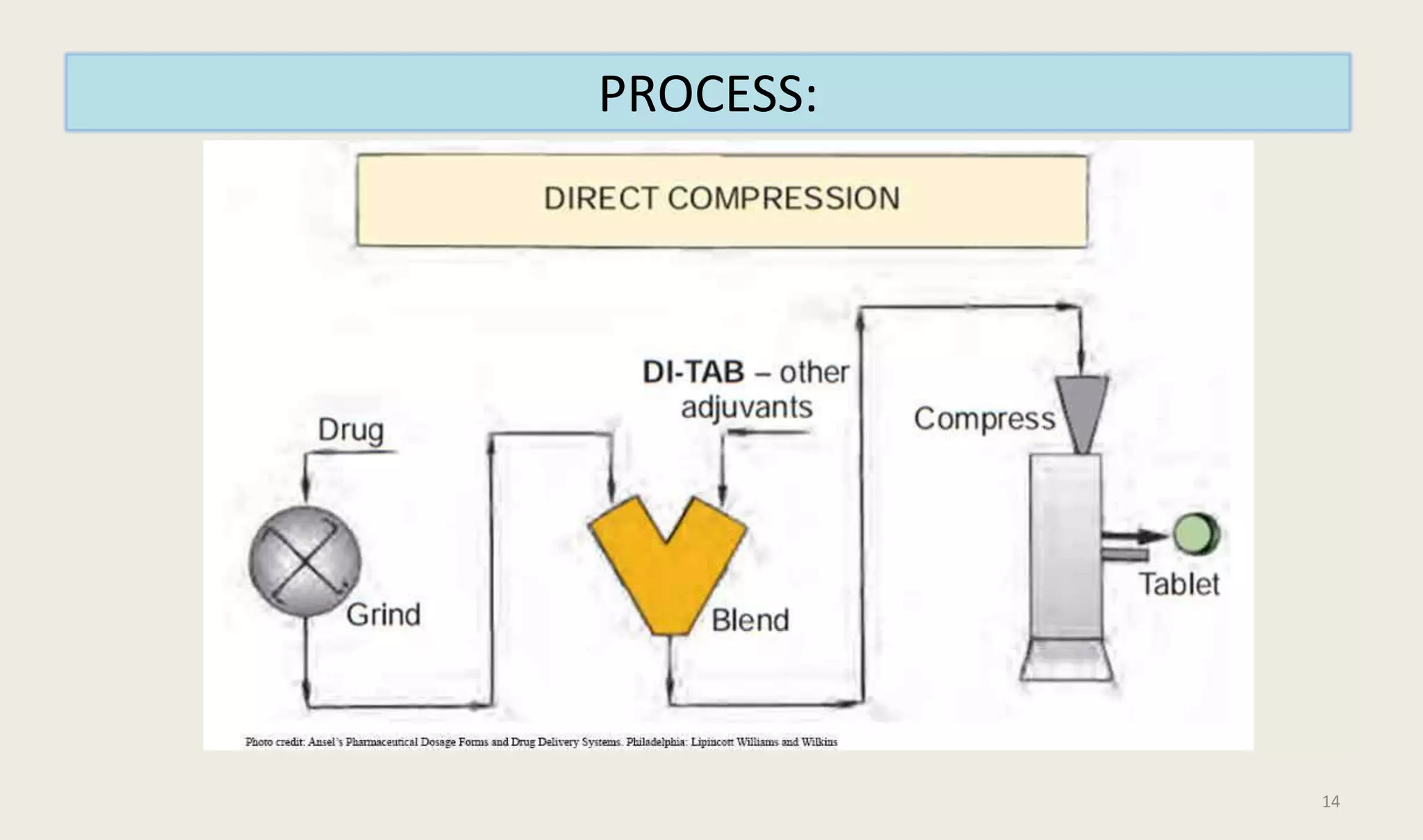 PROCESS:

DIRECT COMPRESSION

Drug

Grind

DI-TAB – other adjuvants

Blend

Compress

Tablet

Photo credit: Ansel's Pharmaceutical Dosage Forms and Drug Delivery Systems. Philadelphia: Lipincott Williams and Wilkins

14